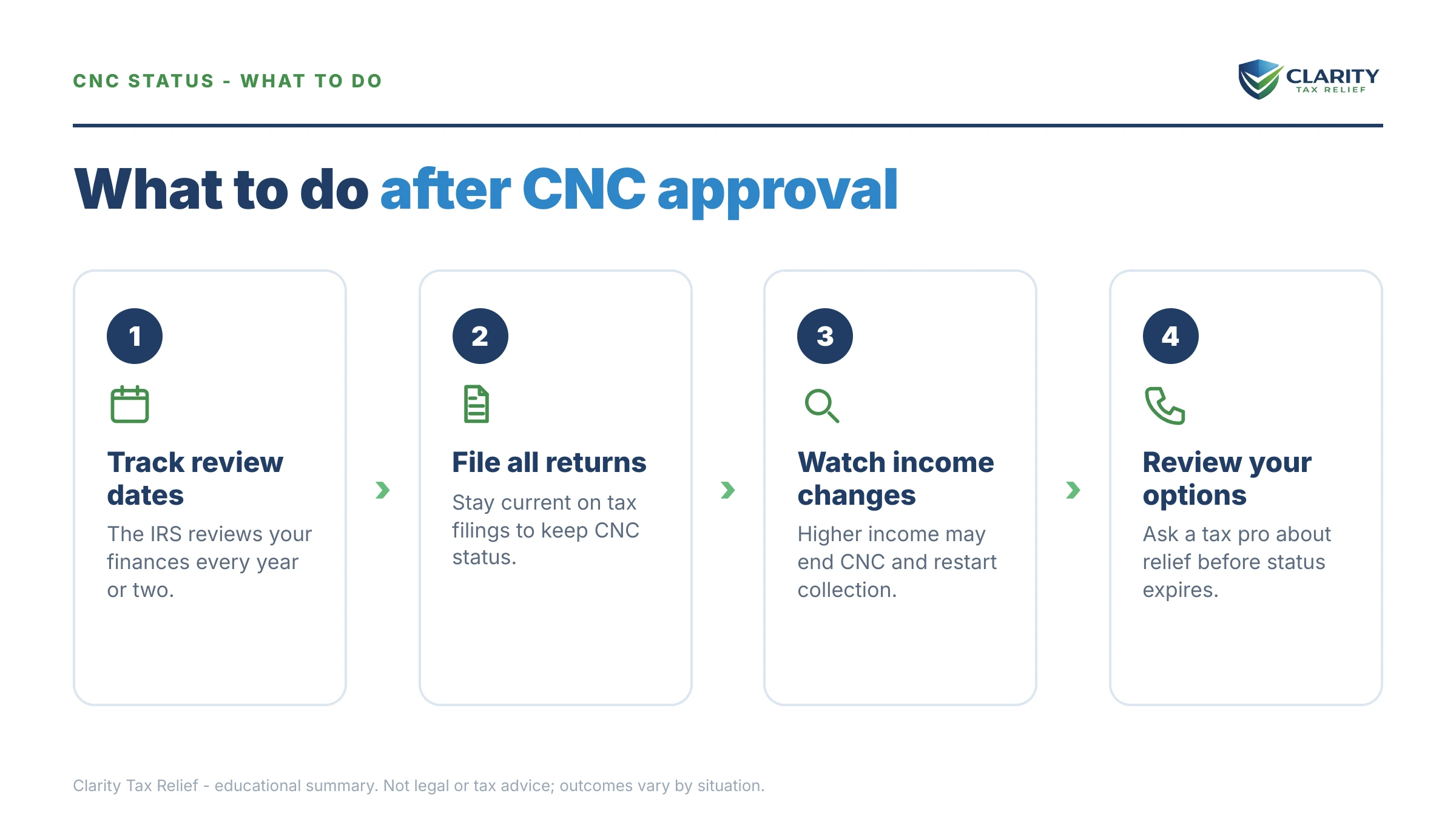 CNC STATUS - WHAT TO DO

CLARITY
TAX RELIEF

What to do after CNC approval

1

Track review dates

The IRS reviews your finances every year or two.

2

File all returns

Stay current on tax filings to keep CNC status.

3

Watch income changes

Higher income may end CNC and restart collection.

4

Review your options

Ask a tax pro about relief before status expires.

Clarity Tax Relief - educational summary. Not legal or tax advice; outcomes vary by situation.